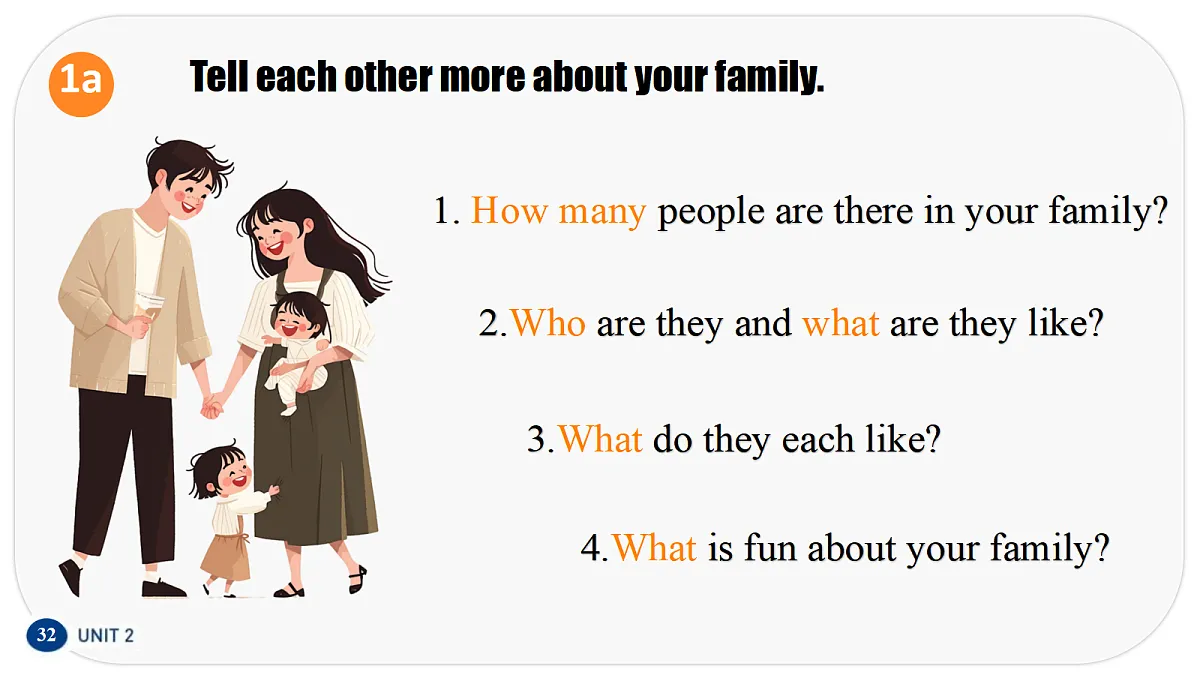 1a Tell each other more about your family.

1. How many people are there in your family?

2.Who are they and what are they like?

3.What do they each like?

4.What is fun about your family?

32 UNIT 2